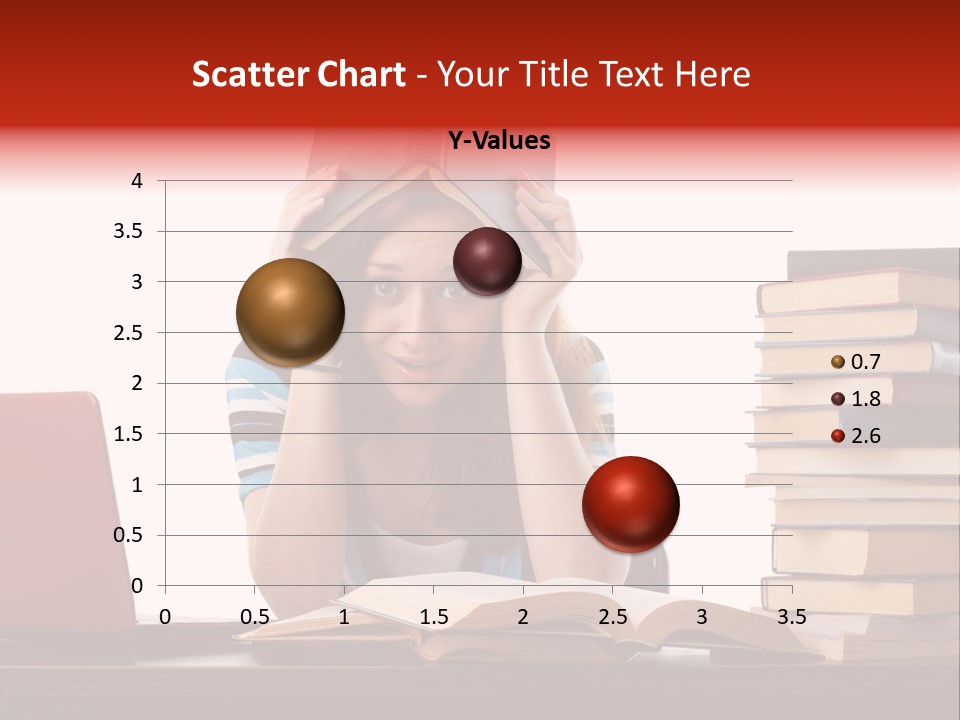 Scatter Chart - Your Title Text Here

Y-Values

4
3.5
3
2.5
2
1.5
1
0.5
0

0 0.5 1 1.5 2 2.5 3 3.5

0.7
1.8
2.6